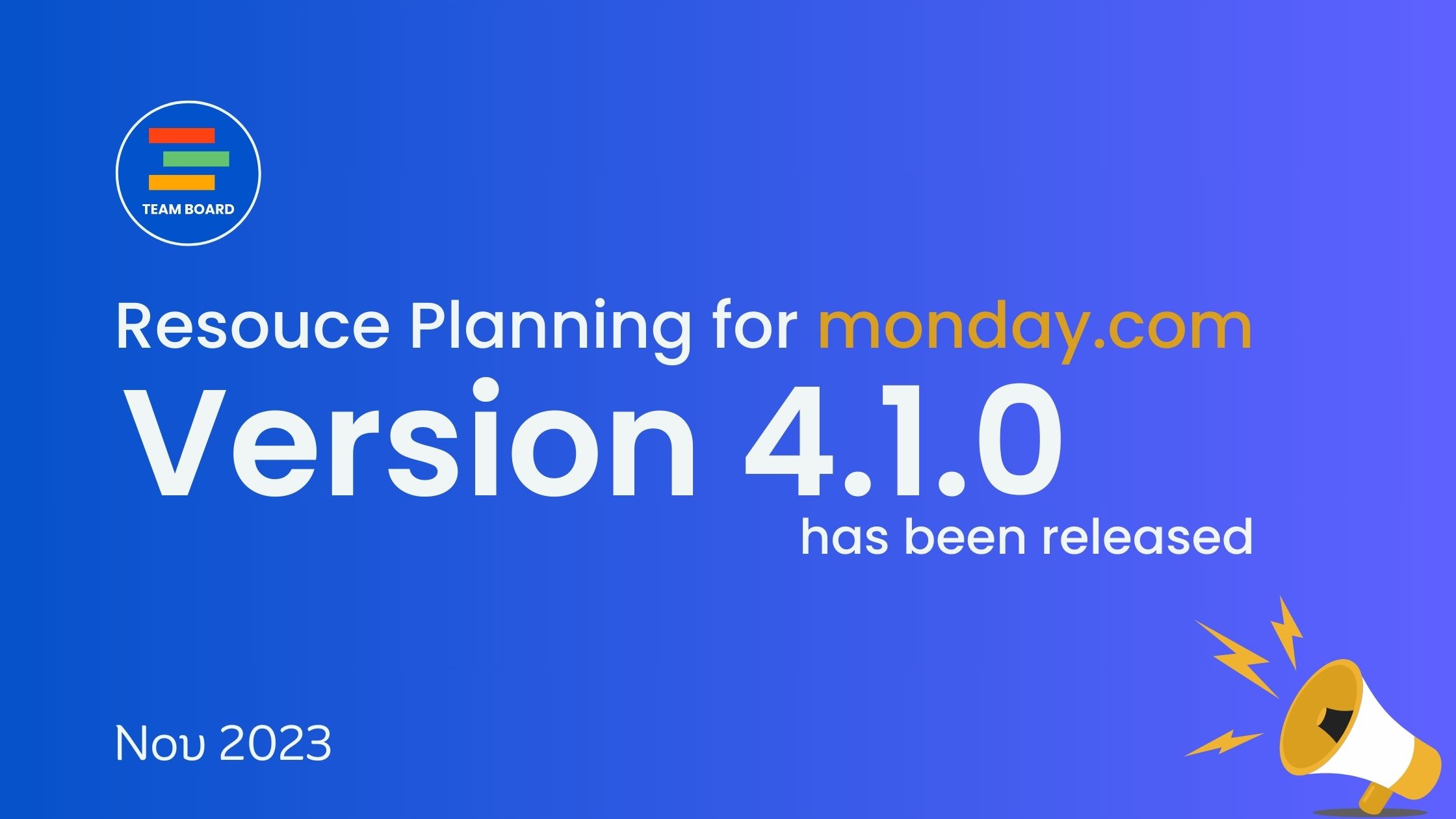 TEAM BOARD

Resouce Planning for monday.com

Version 4.1.0

has been released

Nov 2023